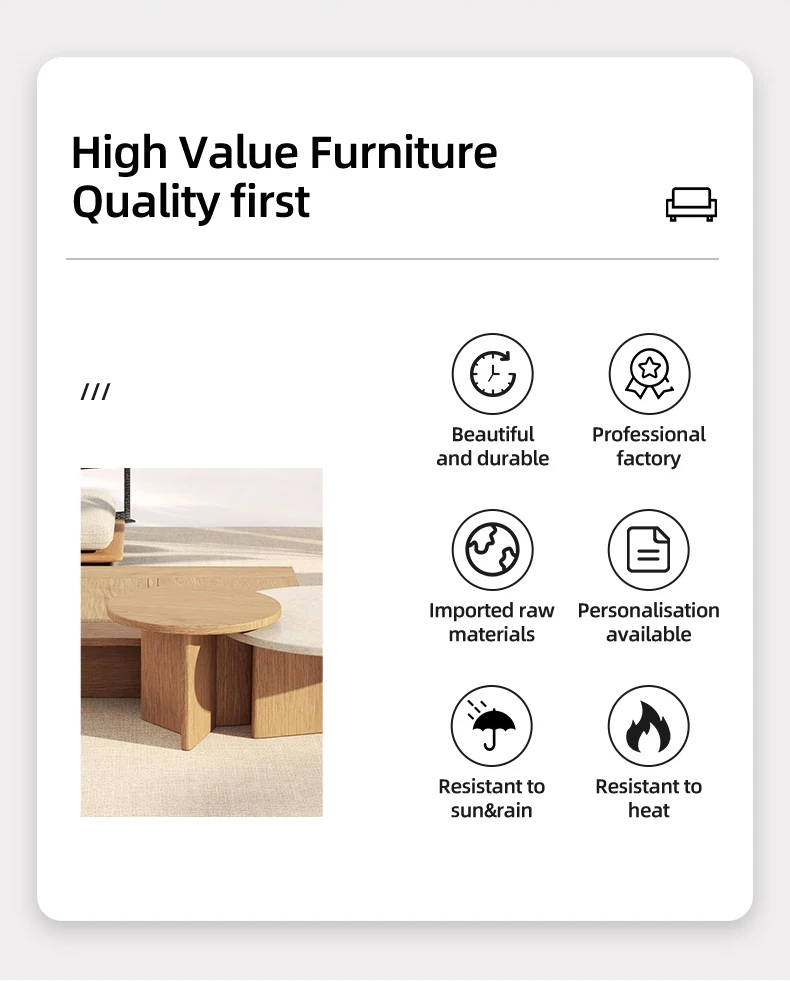 High Value Furniture
Quality first

///

Beautiful and durable

Professional factory

Imported raw materials

Personalisation available

Resistant to sun&rain

Resistant to heat